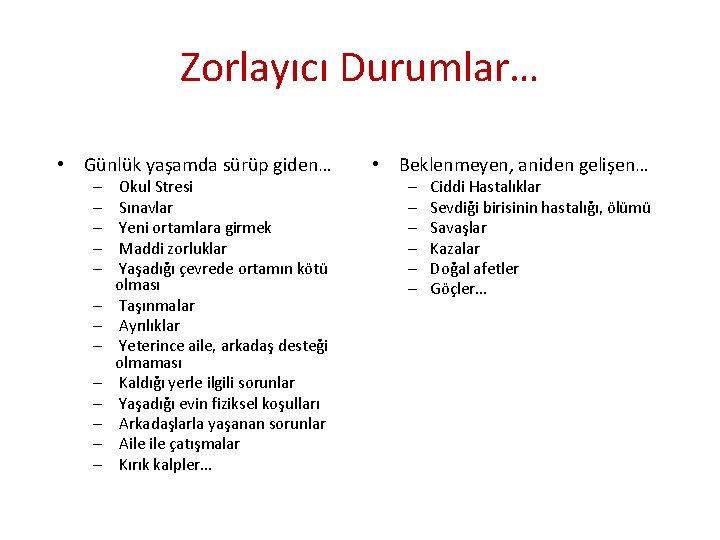 Zorlayıcı Durumlar…

• Günlük yaşamda sürüp giden…
– Okul Stresi
– Sınavlar
– Yeni ortamlara girmek
– Maddi zorluklar
– Yaşadığı çevrede ortamın kötü olması
– Taşınmalar
– Ayrılıklar
– Yeterince aile, arkadaş desteği olmaması
– Kaldığı yerle ilgili sorunlar
– Yaşadığı evin fiziksel koşulları
– Arkadaşlarla yaşanan sorunlar
– Aile ile çatışmalar
– Kırık kalpler…

• Beklenmeyen, aniden gelişen…
– Ciddi Hastalıklar
– Sevdiği birisinin hastalığı, ölümü
– Savaşlar
– Kazalar
– Doğal afetler
– Göçler…